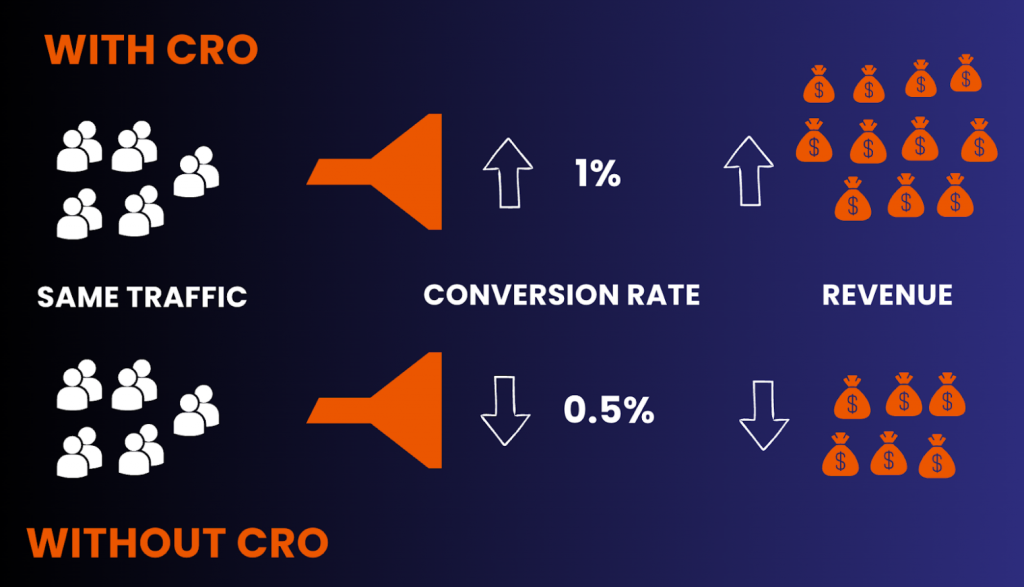 WITH CRO

1%

SAME TRAFFIC

CONVERSION RATE

REVENUE

0.5%

WITHOUT CRO